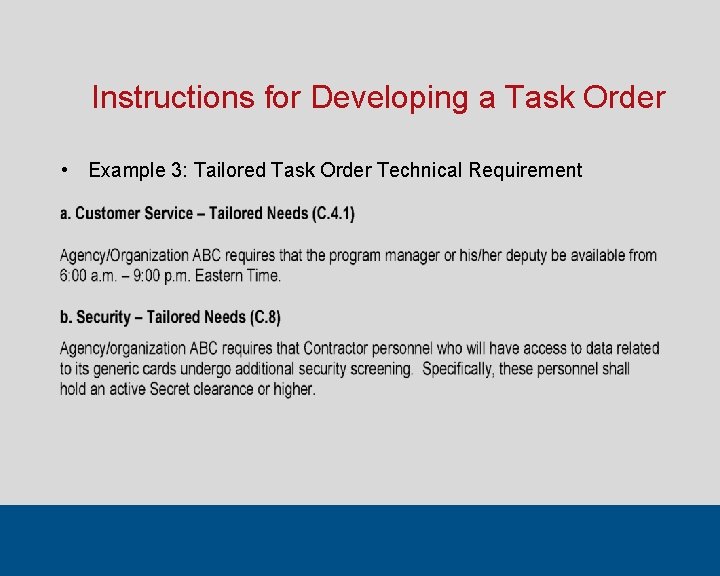 Instructions for Developing a Task Order

• Example 3: Tailored Task Order Technical Requirement

a. Customer Service – Tailored Needs (C.4.1)

Agency/Organization ABC requires that the program manager or his/her deputy be available from 6:00 a.m. – 9:00 p.m. Eastern Time.

b. Security – Tailored Needs (C.8)

Agency/organization ABC requires that Contractor personnel who will have access to data related to its generic cards undergo additional security screening. Specifically, these personnel shall hold an active Secret clearance or higher.